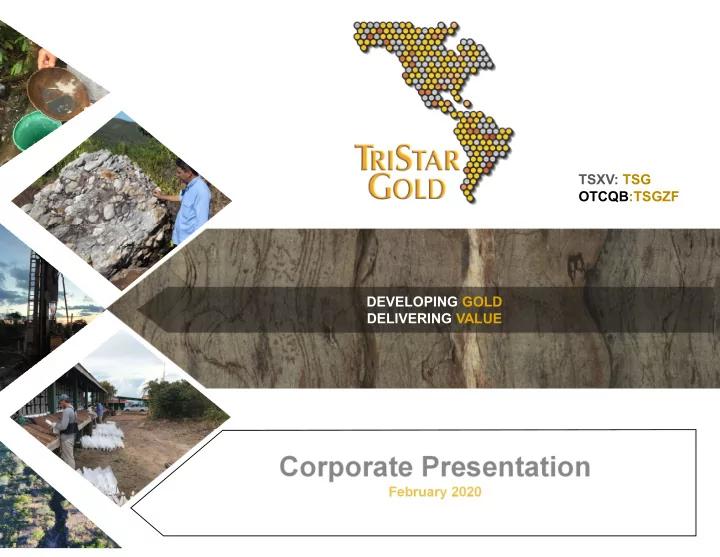 TRISTAR GOLD

TSXV: TSG
OTCQB:TSGZF

DEVELOPING GOLD
DELIVERING VALUE

Corporate Presentation
February 2020